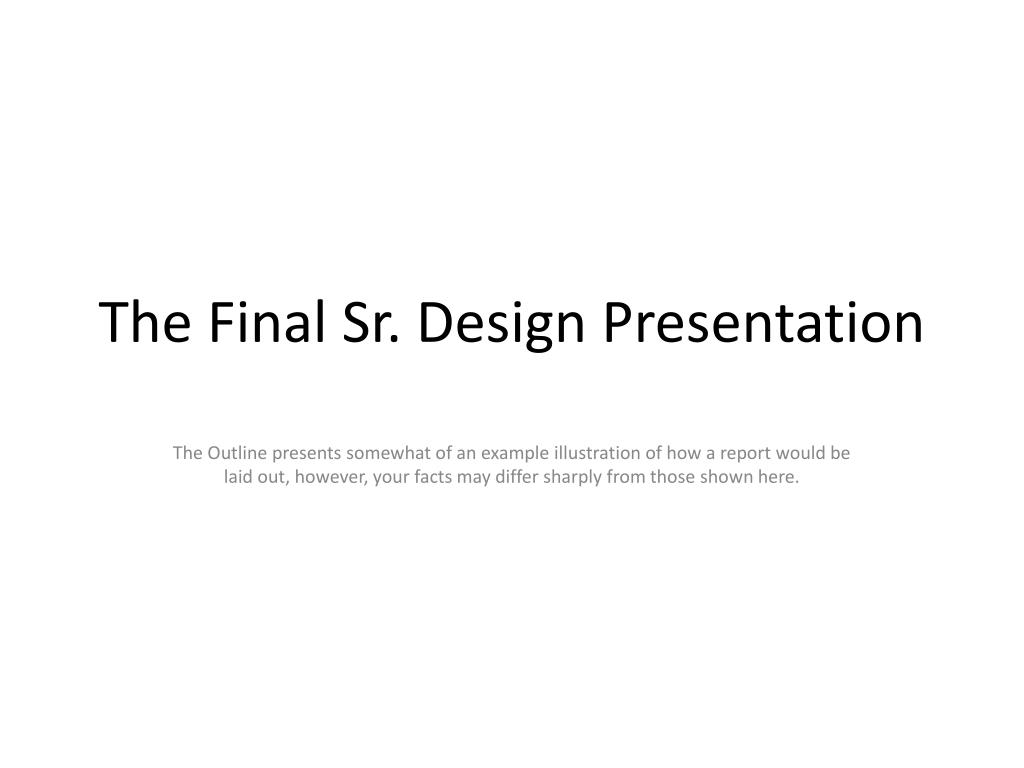 The Final Sr. Design Presentation

The Outline presents somewhat of an example illustration of how a report would be laid out, however, your facts may differ sharply from those shown here.